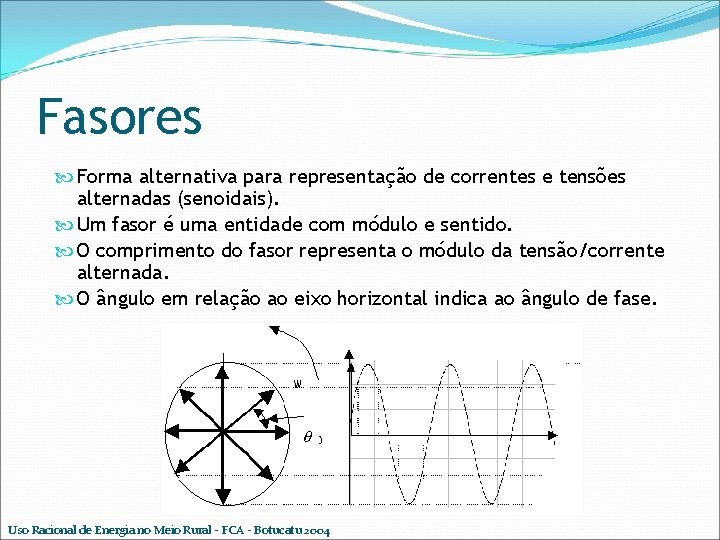 Fasores

Forma alternativa para representação de correntes e tensões alternadas (senoidais).

Um fasor é uma entidade com módulo e sentido.

O comprimento do fasor representa o módulo da tensão/corrente alternada.

O ângulo em relação ao eixo horizontal indica ao ângulo de fase.

w

$\theta$

Uso Racional de Energia no Meio Rural - FCA - Botucatu 2004